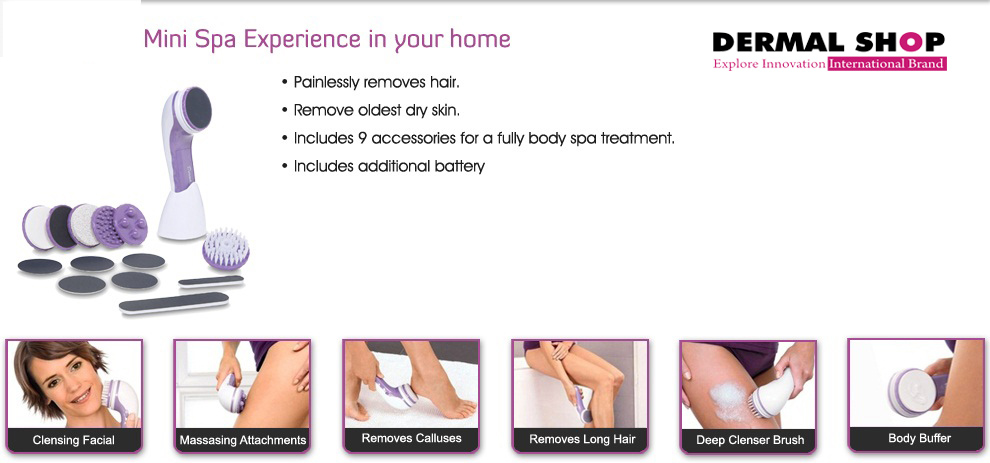 Mini Spa Experience in your home

DERMAL SHOP
Explore Innovation International Brand

• Painlessly removes hair.
• Remove oldest dry skin.
• Includes 9 accessories for a fully body spa treatment.
• Includes additional battery

Clensing Facial

Massasing Attachments

Removes Calluses

Removes Long Hair

Deep Clenser Brush

Body Buffer